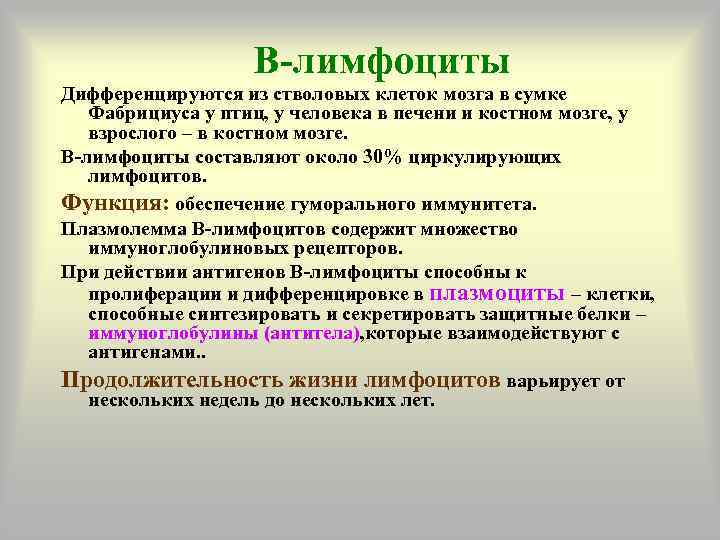 В-лимфоциты

Дифференцируются из стволовых клеток мозга в сумке Фабрициуса у птиц, у человека в печени и костном мозге, у взрослого – в костном мозге.

В-лимфоциты составляют около 30% циркулирующих лимфоцитов.

Функция: обеспечение гуморального иммунитета.

Плазмолемма В-лимфоцитов содержит множество иммуноглобулиновых рецепторов.

При действии антигенов В-лимфоциты способны к пролиферации и дифференцировке в плазмоциты – клетки, способные синтезировать и секретировать защитные белки – иммуноглобулины (антитела),которые взаимодействуют с антигенами..

Продолжительность жизни лимфоцитов варьирует от нескольких недель до нескольких лет.